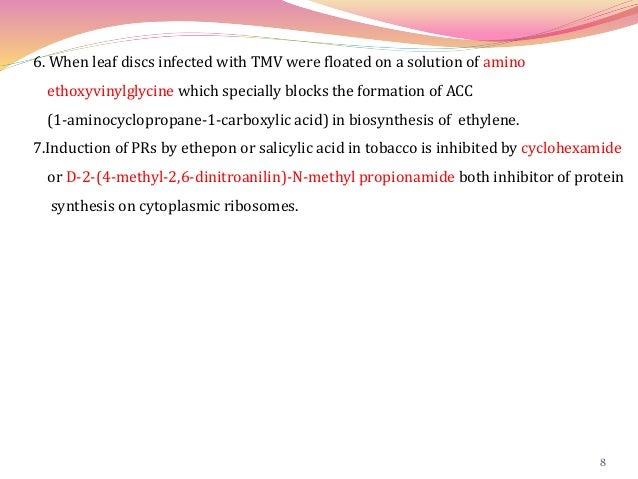 6. When leaf discs infected with TMV were floated on a solution of amino ethoxyvinylglycine which specially blocks the formation of ACC (1-aminocyclopropane-1-carboxylic acid) in biosynthesis of ethylene.

7.Induction of PRs by ethepon or salicylic acid in tobacco is inhibited by cyclohexamide or D-2-(4-methyl-2,6-dinitroanilin)-N-methyl propionamide both inhibitor of protein synthesis on cytoplasmic ribosomes.

8